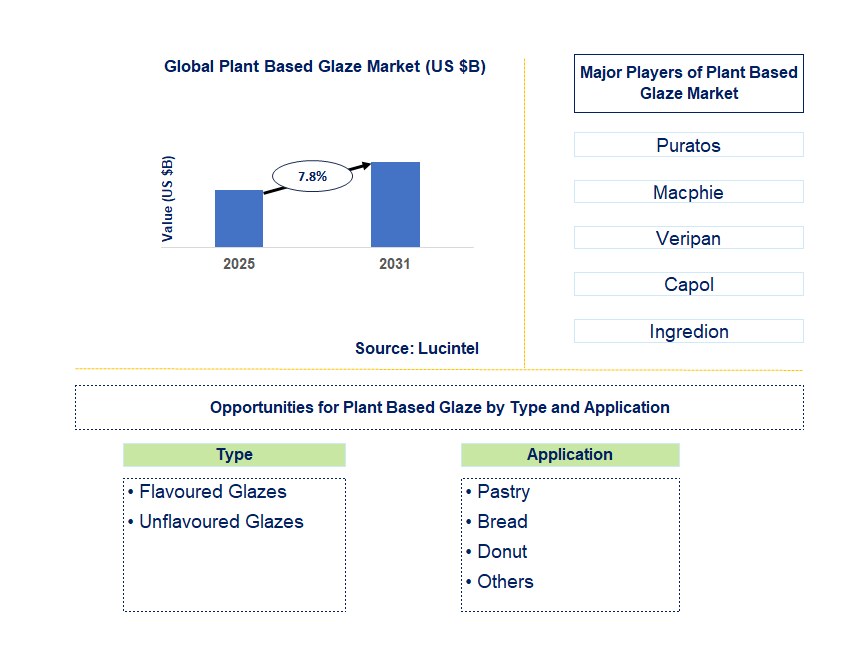 Global Plant Based Glaze Market (US $B)

Value (US $B)

7.8%

2025

2031

Source: Lucintel

Major Players of Plant Based Glaze Market

Puratos

Macphie

Veripan

Capol

Ingredion

Opportunities for Plant Based Glaze by Type and Application

Type

• Flavoured Glazes
• Unflavoured Glazes

Application

• Pastry
• Bread
• Donut
• Others